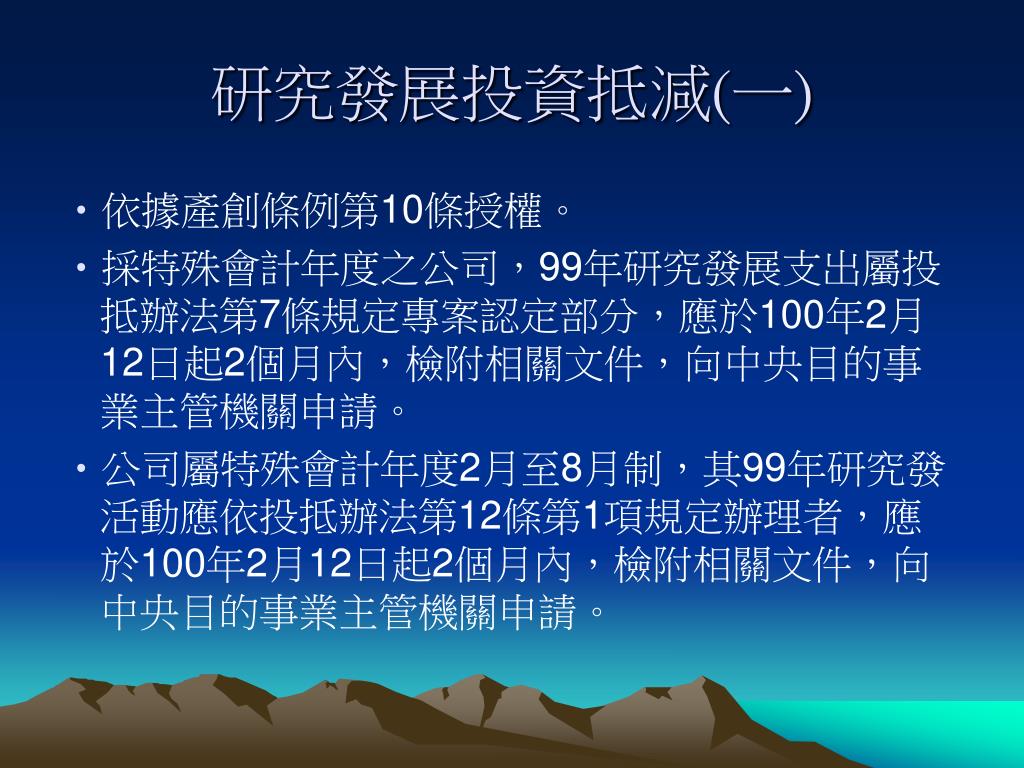 研究發展投資抵減(一)

• 依據產創條例第10條授權。

• 採特殊會計年度之公司，99年研究發展支出屬投抵辦法第7條規定專案認定部分，應於100年2月12日起2個月內，檢附相關文件，向中央目的事業主管機關申請。

• 公司屬特殊會計年度2月至8月制，其99年研究發活動應依投抵辦法第12條第1項規定辦理者，應於100年2月12日起2個月內，檢附相關文件，向中央目的事業主管機關申請。